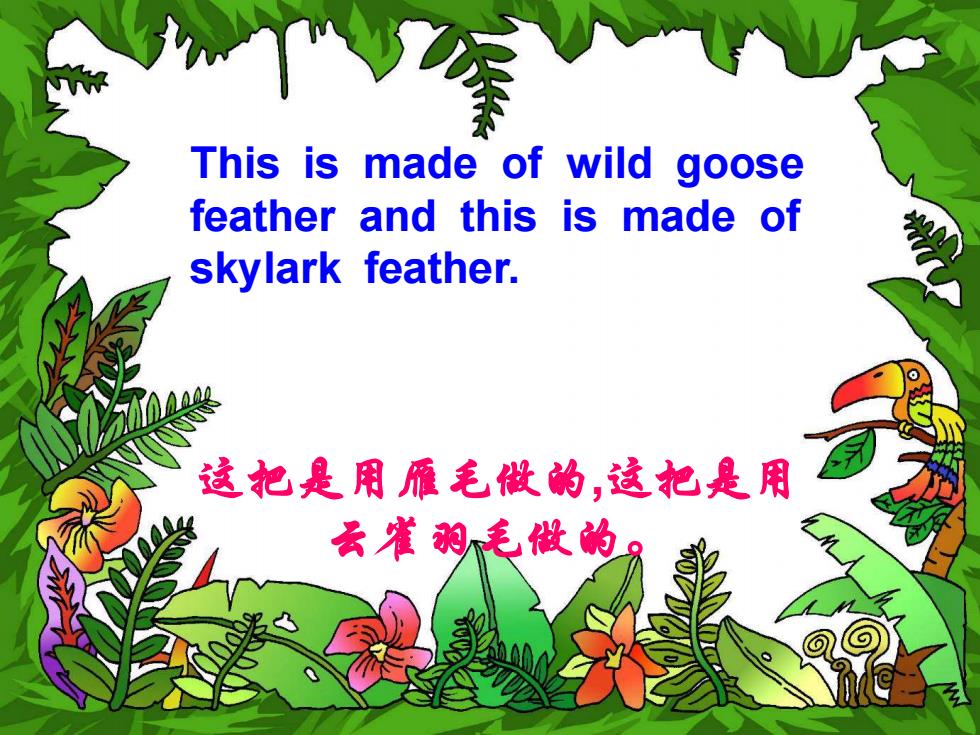 This is made of wild goose feather and this is made of skylark feather.

这把是用雁毛做的,这把是用云雀羽毛做的。